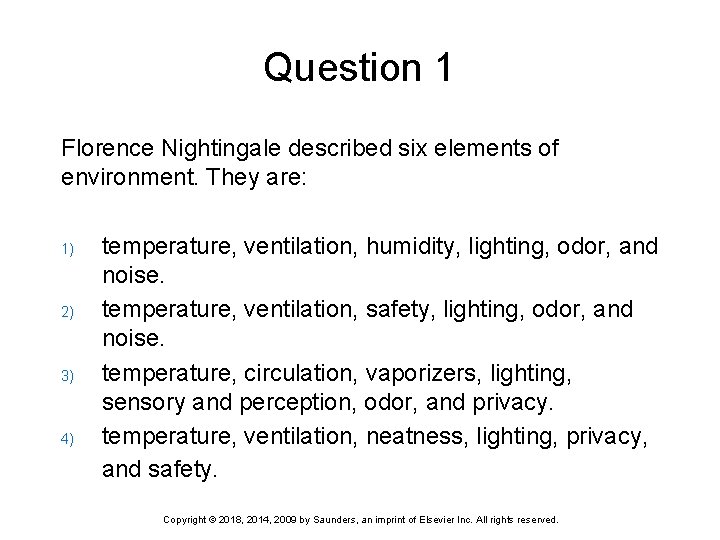 Question 1

Florence Nightingale described six elements of environment. They are:

1) temperature, ventilation, humidity, lighting, odor, and noise.
2) temperature, ventilation, safety, lighting, odor, and noise.
3) temperature, circulation, vaporizers, lighting, sensory and perception, odor, and privacy.
4) temperature, ventilation, neatness, lighting, privacy, and safety.

Copyright © 2018, 2014, 2009 by Saunders, an imprint of Elsevier Inc. All rights reserved.